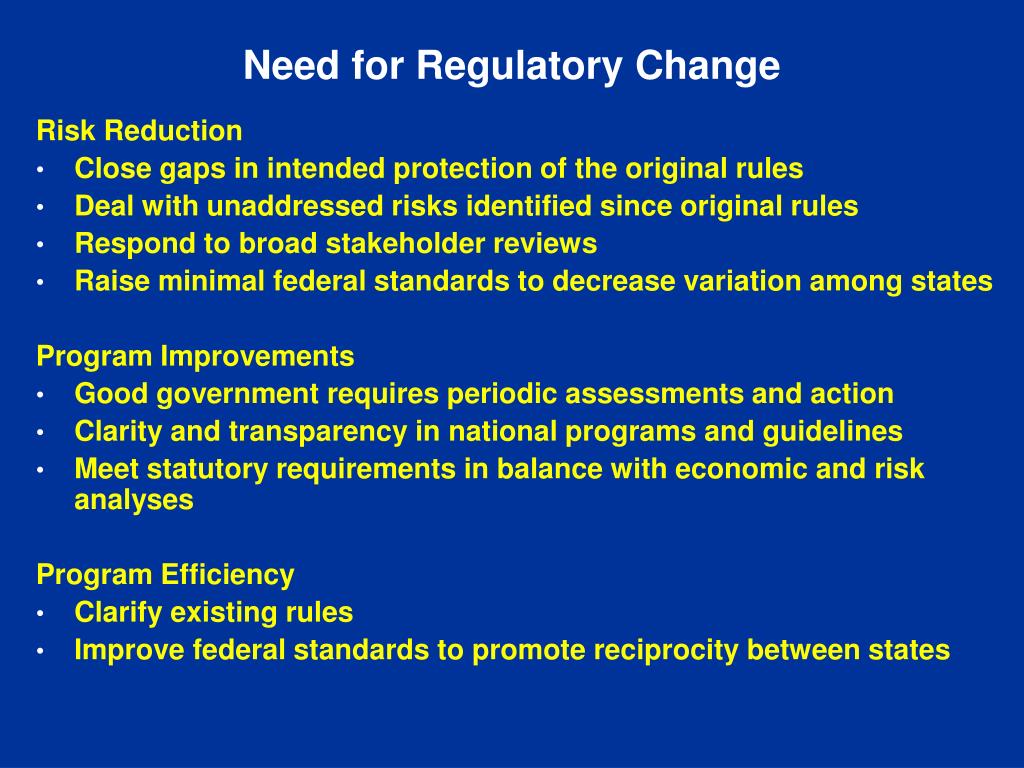 Need for Regulatory Change

Risk Reduction
• Close gaps in intended protection of the original rules
• Deal with unaddressed risks identified since original rules
• Respond to broad stakeholder reviews
• Raise minimal federal standards to decrease variation among states

Program Improvements
• Good government requires periodic assessments and action
• Clarity and transparency in national programs and guidelines
• Meet statutory requirements in balance with economic and risk analyses

Program Efficiency
• Clarify existing rules
• Improve federal standards to promote reciprocity between states